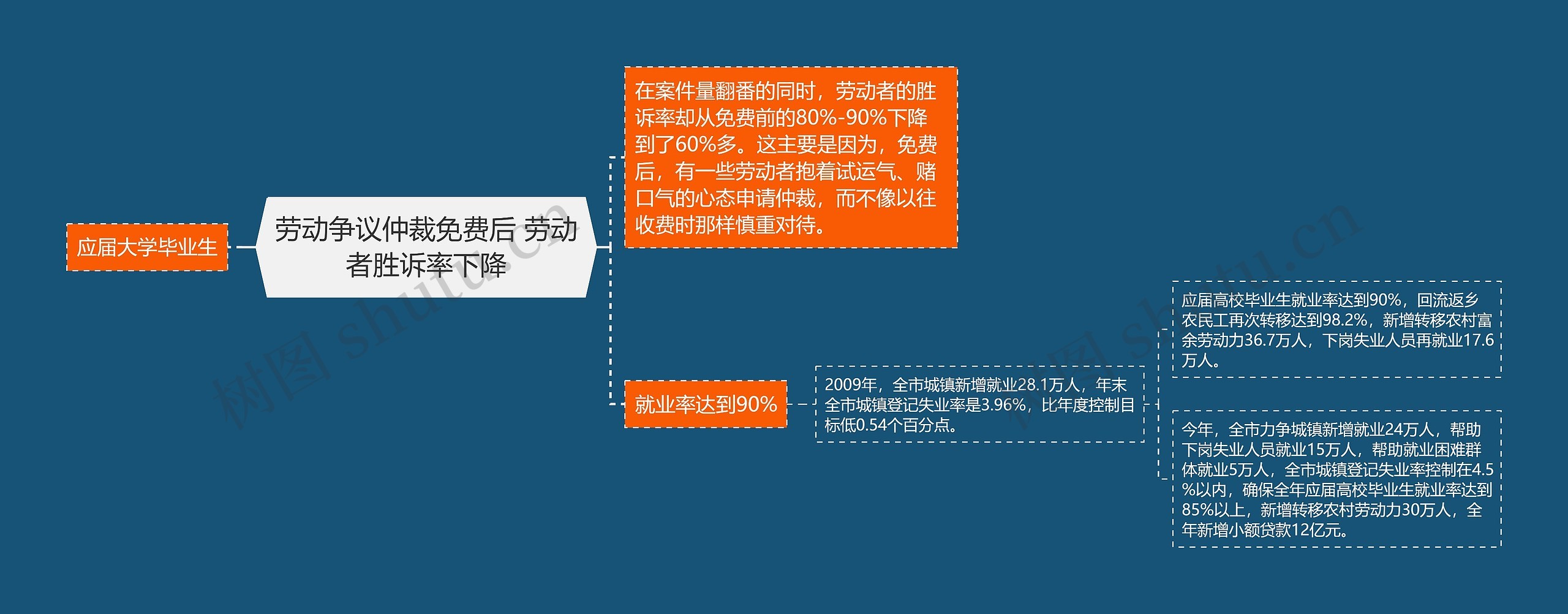 应届大学毕业生

劳动争议仲裁免费后 劳动者胜诉率下降

在案件量翻番的同时，劳动者的胜诉率却从免费前的80%-90%下降到了60%多。这主要是因为，免费后，有一些劳动者抱着试运气、赌口气的心态申请仲裁，而不像以往收费时那样慎重对待。

就业率达到90%

2009年，全市城镇新增就业28.1万人，年末全市城镇登记失业率是3.96%，比年度控制目标低0.54个百分点。

应届高校毕业生就业率达到90%，回流返乡农民工再次转移达到98.2%，新增转移农村富余劳动力36.7万人，下岗失业人员再就业17.6万人。

今年，全市力争城镇新增就业24万人，帮助下岗失业人员就业15万人，帮助就业困难群体就业5万人，全市城镇登记失业率控制在4.5%以内，确保全年应届高校毕业生就业率达到85%以上，新增转移农村劳动力30万人，全年新增小额贷款12亿元。

树图 shutu.cn

树图 shutu.cn